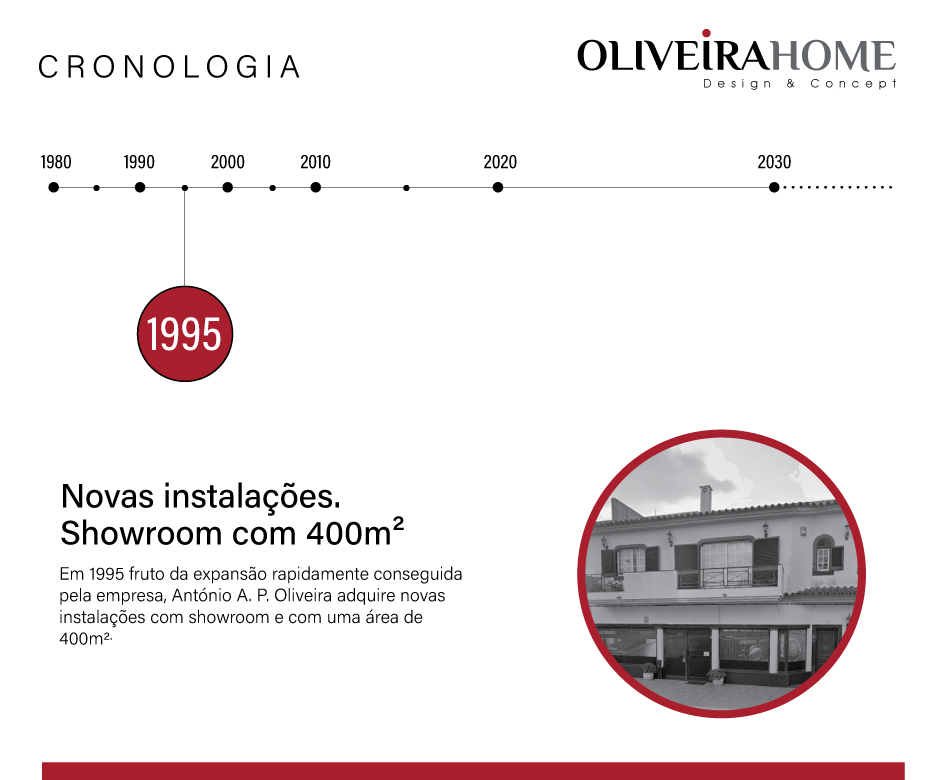 CRONOLOGIA

OLIVEIRAHOME
Design & Concept

1980 1990 2000 2010 2020 2030

1995

Novas instalações.
Showroom com 400m²

Em 1995 fruto da expansão rapidamente conseguida pela empresa, António A. P. Oliveira adquire novas instalações com showroom e com uma área de 400m².